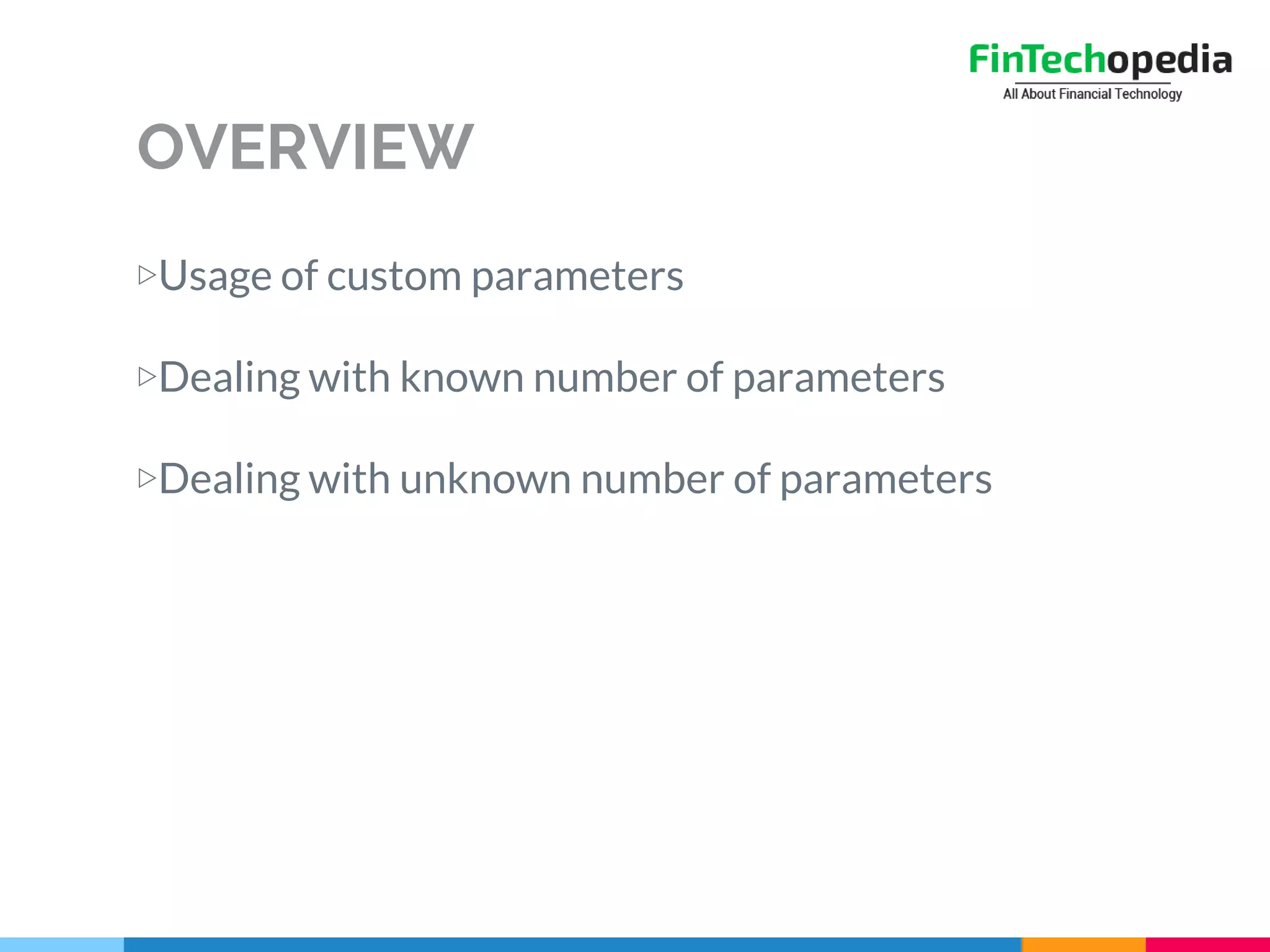 FinTechopedia
All About Financial Technology

OVERVIEW

▷Usage of custom parameters

▷Dealing with known number of parameters

▷Dealing with unknown number of parameters